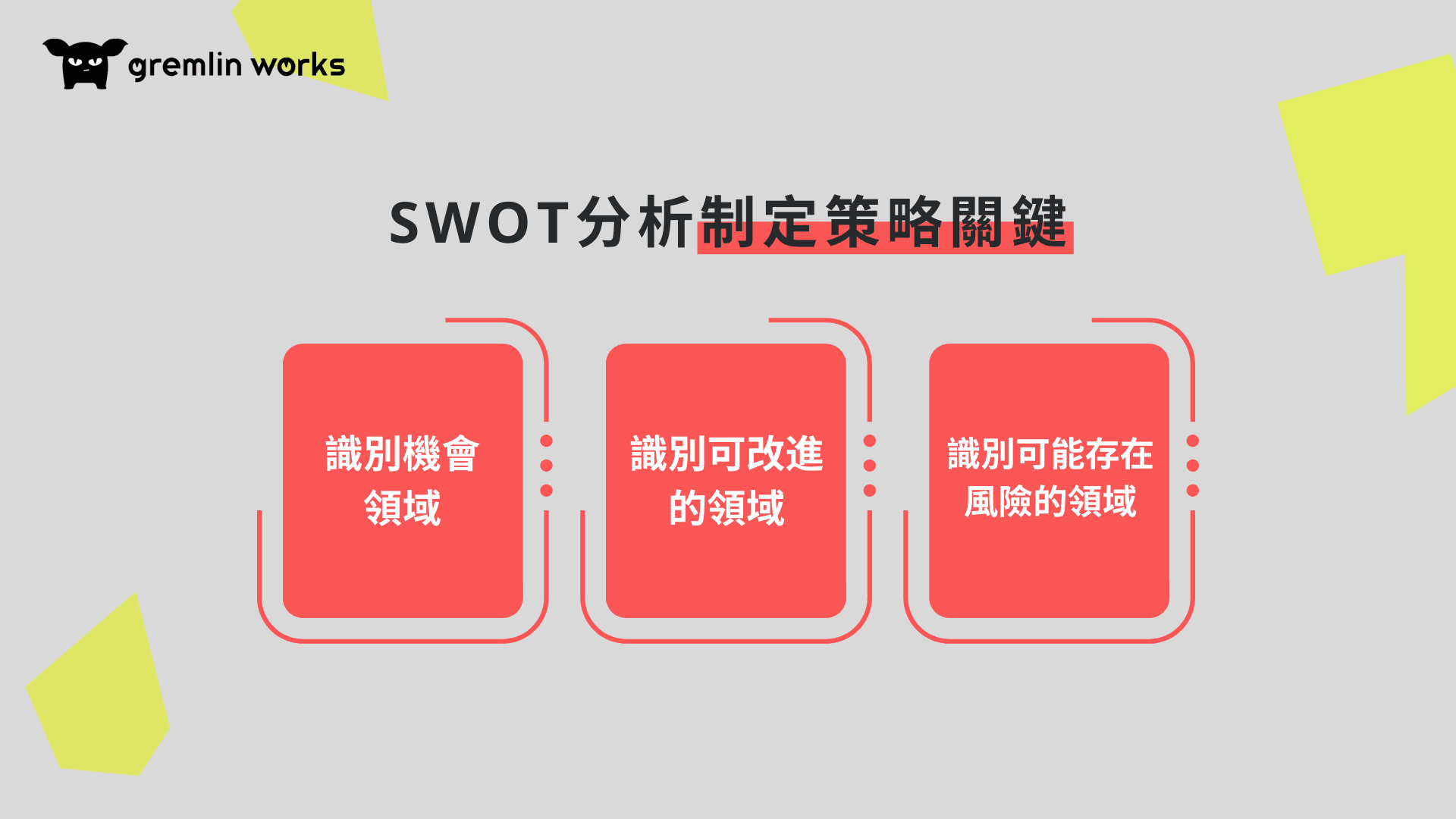 gremlin works

SWOT分析制定策略關鍵

識別機會領域

識別可改進的領域

識別可能存在風險的領域